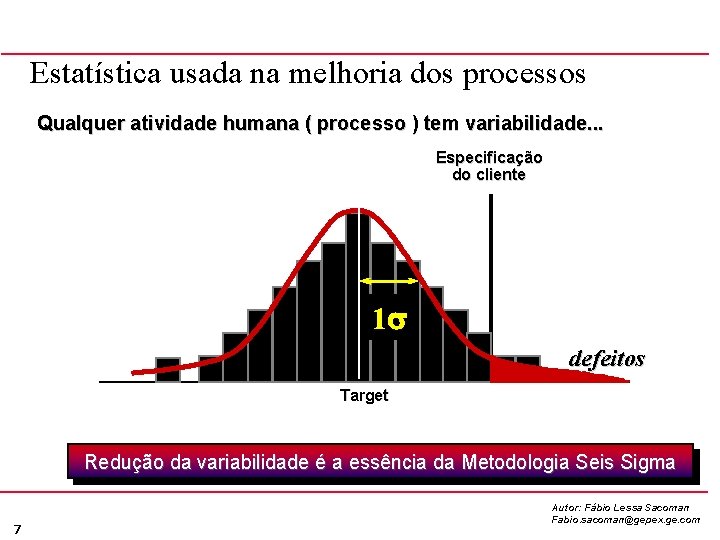 Estatística usada na melhoria dos processos

Qualquer atividade humana ( processo ) tem variabilidade...

Especificação do cliente

$1\sigma$

defeitos

Target

Redução da variabilidade é a essência da Metodologia Seis Sigma

Autor: Fábio Lessa Sacoman
Fabio.sacoman@gepex.ge.com

7